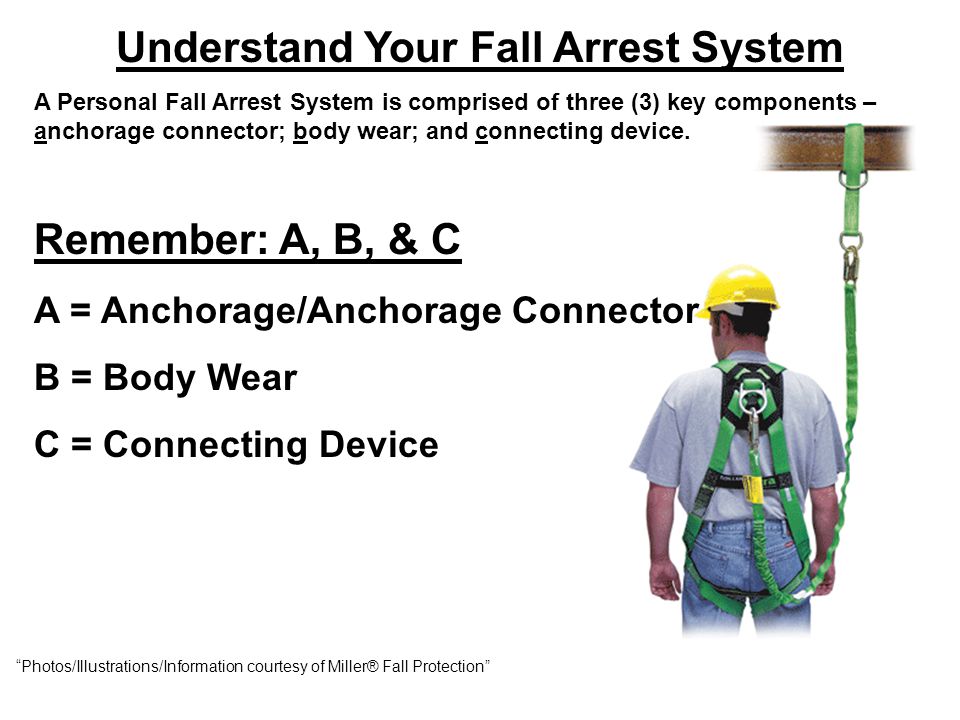 Understand Your Fall Arrest System

A Personal Fall Arrest System is comprised of three (3) key components – anchorage connector; body wear; and connecting device.

Remember: A, B, & C

A = Anchorage/Anchorage Connector

B = Body Wear

C = Connecting Device

"Photos/Illustrations/Information courtesy of Miller® Fall Protection"